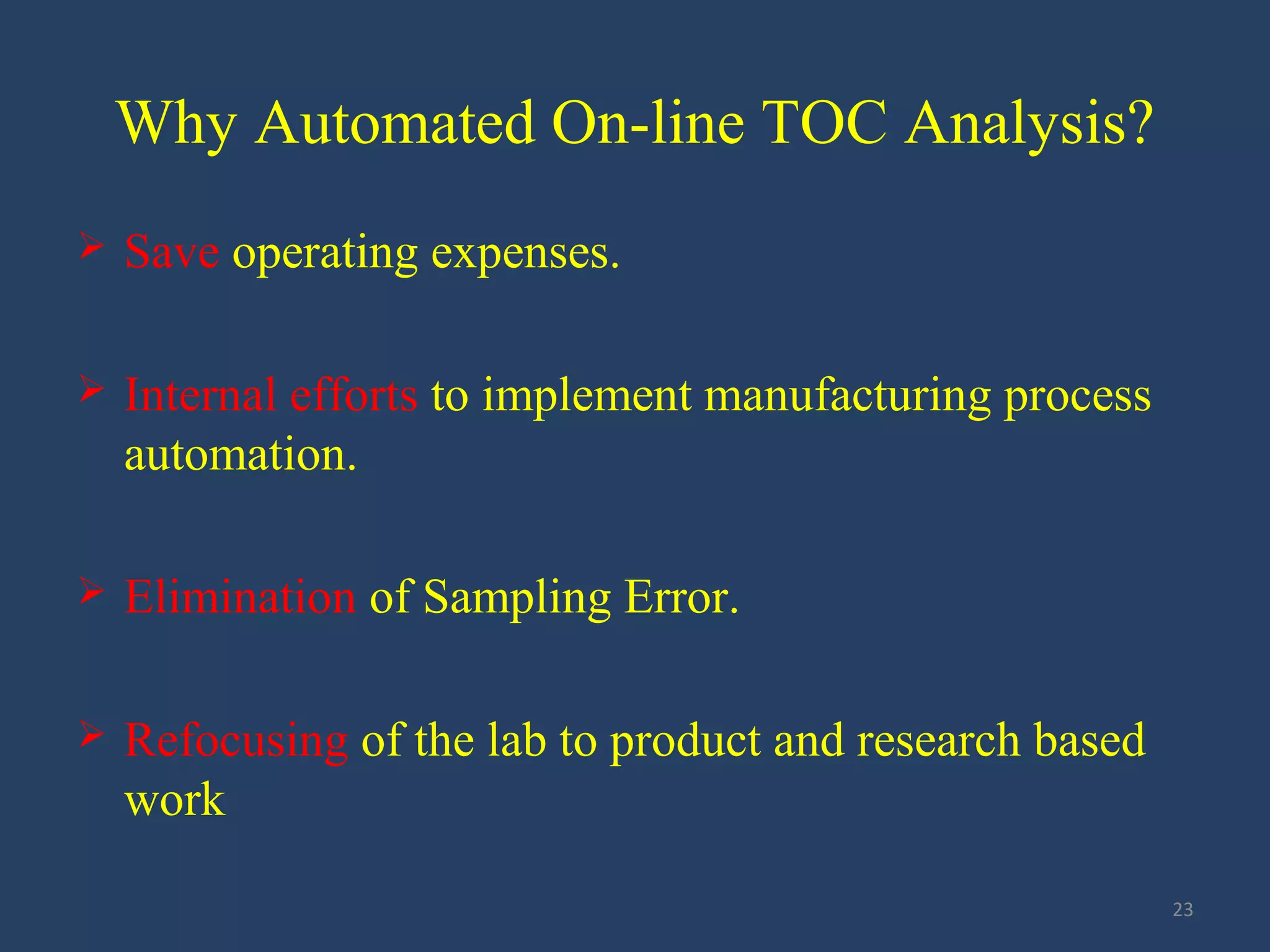 Why Automated On-line TOC Analysis?

➢ Save operating expenses.

➢ Internal efforts to implement manufacturing process automation.

➢ Elimination of Sampling Error.

➢ Refocusing of the lab to product and research based work

23